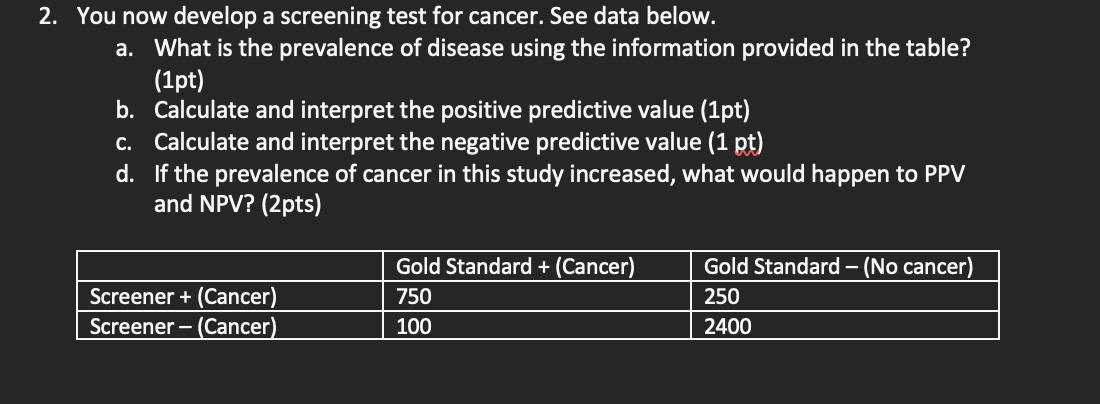 2. You now develop a screening test for cancer. See data below.
a. What is the prevalence of disease using the information provided in the table? (1pt)
b. Calculate and interpret the positive predictive value (1pt)
c. Calculate and interpret the negative predictive value (1 pt)
d. If the prevalence of cancer in this study increased, what would happen to PPV and NPV? (2pts)

| | Gold Standard + (Cancer) | Gold Standard – (No cancer) |
|---|---|---|
| Screener + (Cancer) | 750 | 250 |
| Screener – (Cancer) | 100 | 2400 |